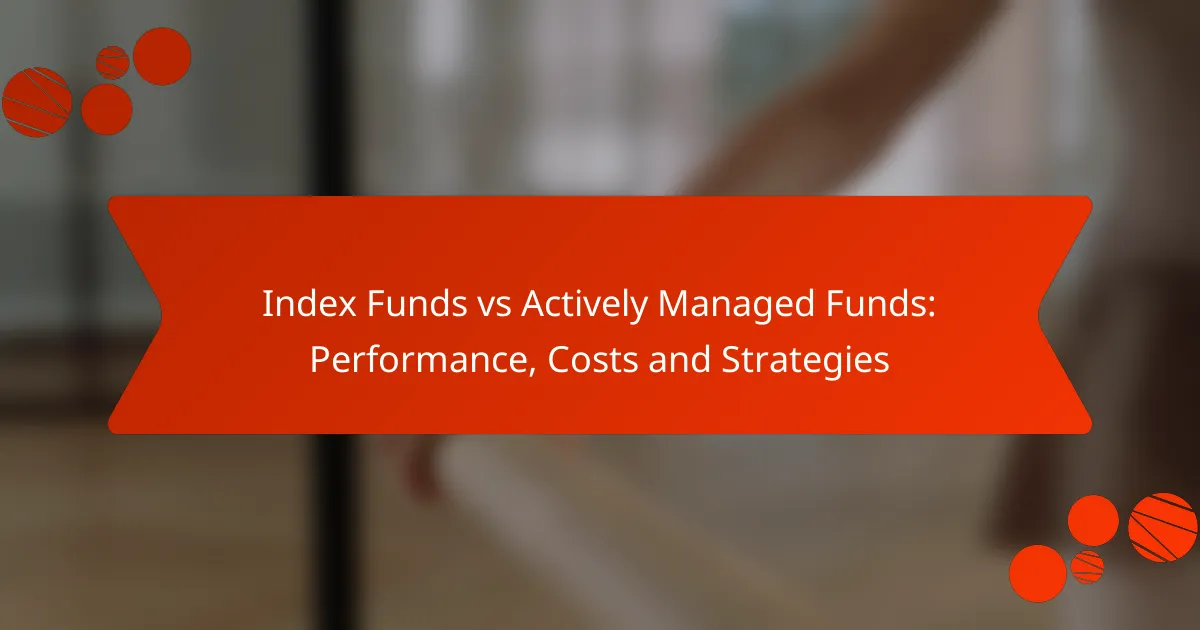 Index Funds vs Actively Managed Funds: Performance, Costs and Strategies